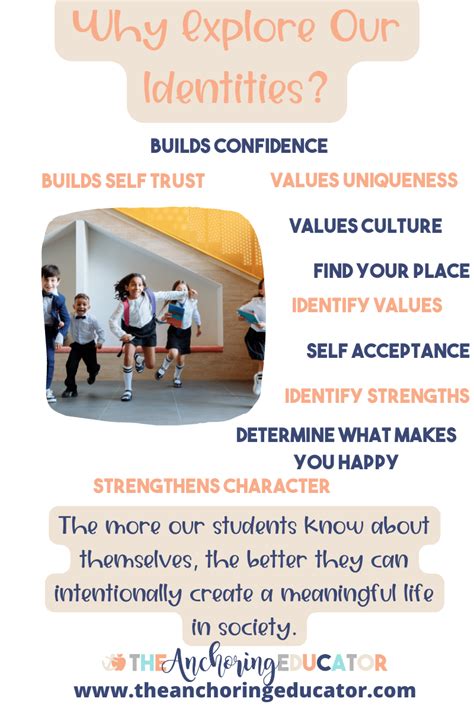 Why Explore Our Identities?

BUILDS CONFIDENCE

BUILDS SELF TRUST

VALUES UNIQUENESS

VALUES CULTURE

FIND YOUR PLACE

IDENTIFY VALUES

SELF ACCEPTANCE

IDENTIFY STRENGTHS

DETERMINE WHAT MAKES YOU HAPPY

STRENGTHENS CHARACTER

The more our students know about themselves, the better they can intentionally create a meaningful life in society.

THE Anchoring EDUCATOR

www.theanchoringeducator.com